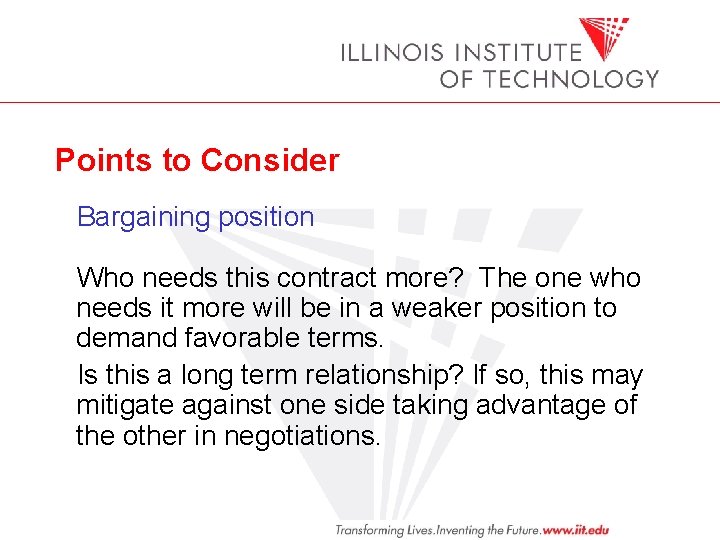 ILLINOIS INSTITUTE OF TECHNOLOGY

Points to Consider

Bargaining position

Who needs this contract more? The one who needs it more will be in a weaker position to demand favorable terms.

Is this a long term relationship? If so, this may mitigate against one side taking advantage of the other in negotiations.

Transforming Lives.Inventing the Future.www.iit.edu